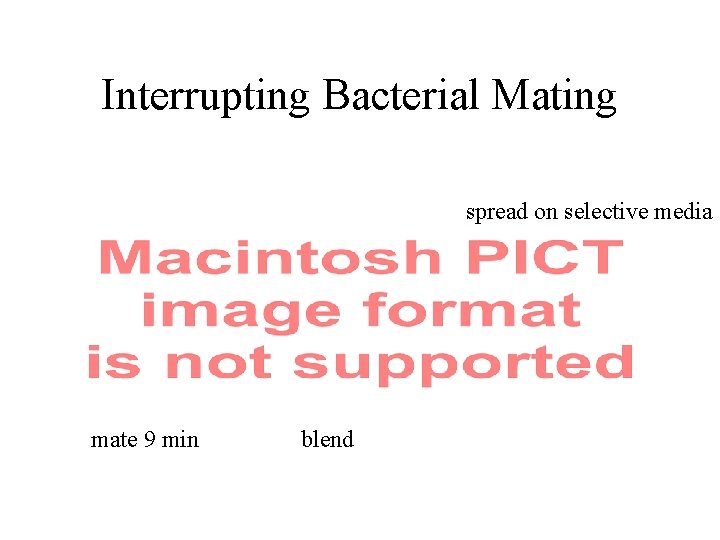 Interrupting Bacterial Mating

spread on selective media

Macintosh PICT image format is not supported

mate 9 min

blend